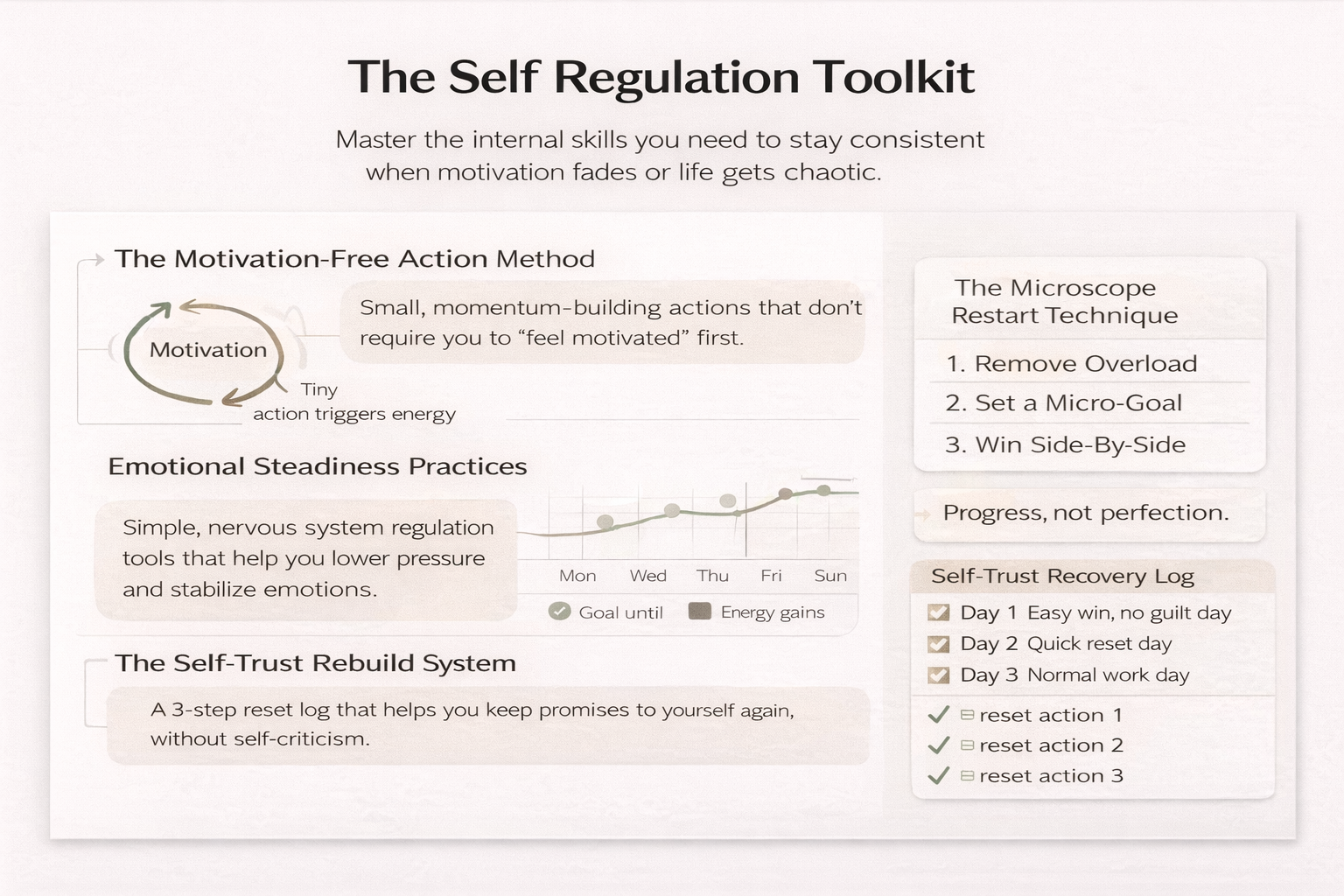 The Self Regulation Toolkit

Master the internal skills you need to stay consistent when motivation fades or life gets chaotic.

The Motivation-Free Action Method

Motivation

Tiny action triggers energy

Small, momentum-building actions that don't require you to "feel motivated" first.

Emotional Steadiness Practices

Simple, nervous system regulation tools that help you lower pressure and stabilize emotions.

Mon Wed Thu Fri Sun

Goal until Energy gains

The Self-Trust Rebuild System

A 3-step reset log that helps you keep promises to yourself again, without self-criticism.

The Microscope Restart Technique

1. Remove Overload
2. Set a Micro-Goal
3. Win Side-By-Side

Progress, not perfection.

Self-Trust Recovery Log

Day 1 Easy win, no guilt day
Day 2 Quick reset day
Day 3 Normal work day

reset action 1
reset action 2
reset action 3